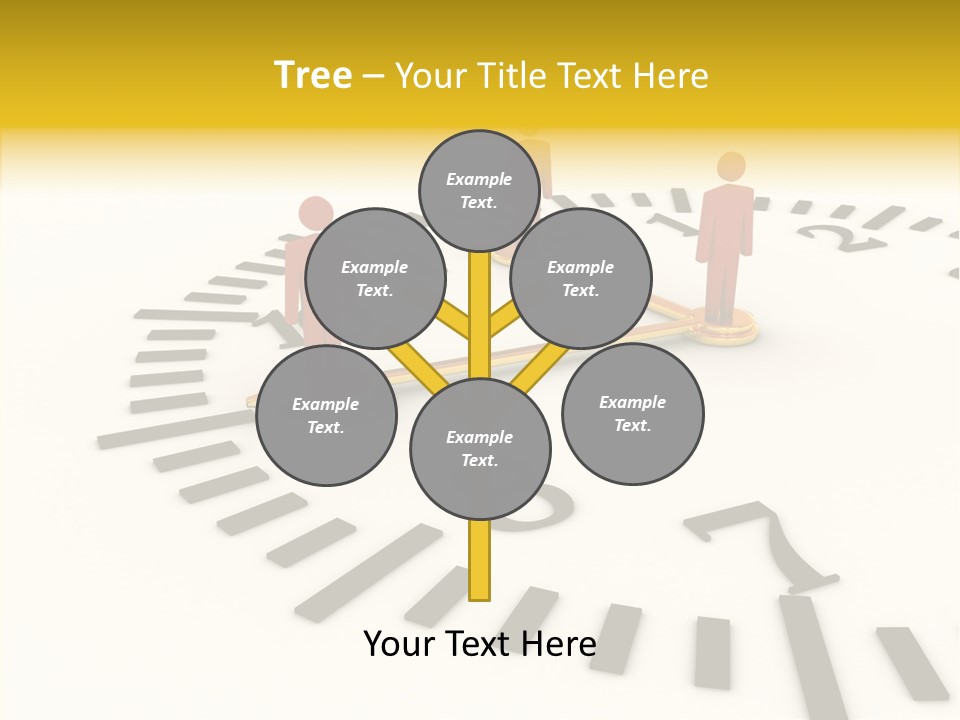 Tree – Your Title Text Here

Example Text.

Example Text.

Example Text.

Example Text.

Example Text.

Example Text.

Your Text Here